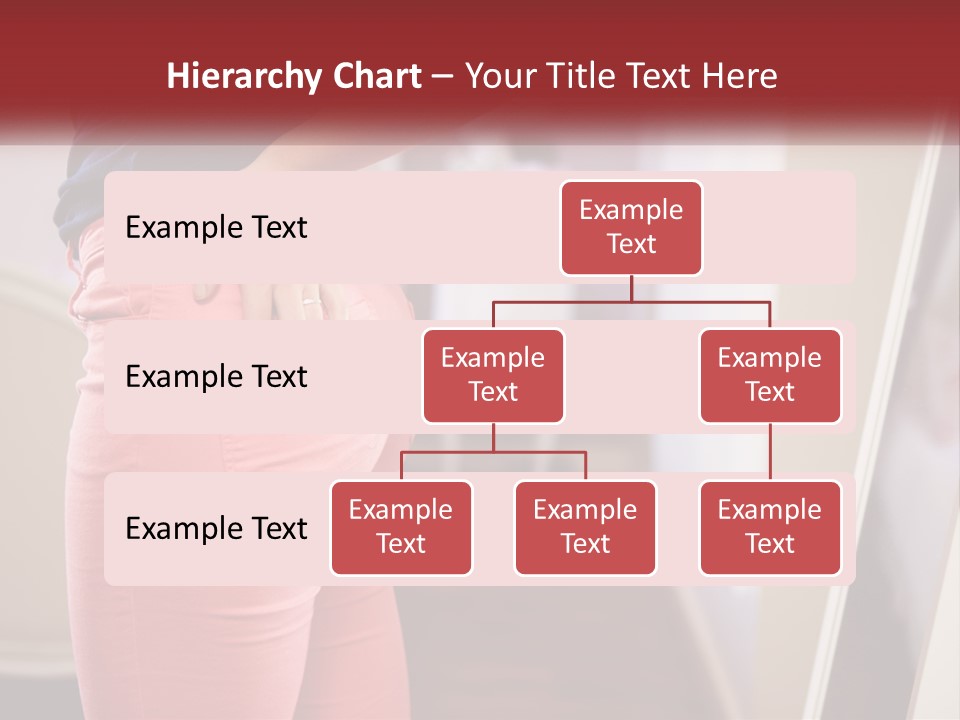 Hierarchy Chart – Your Title Text Here

Example Text

Example Text

Example Text

Example Text

Example Text

Example Text

Example Text

Example Text

Example Text